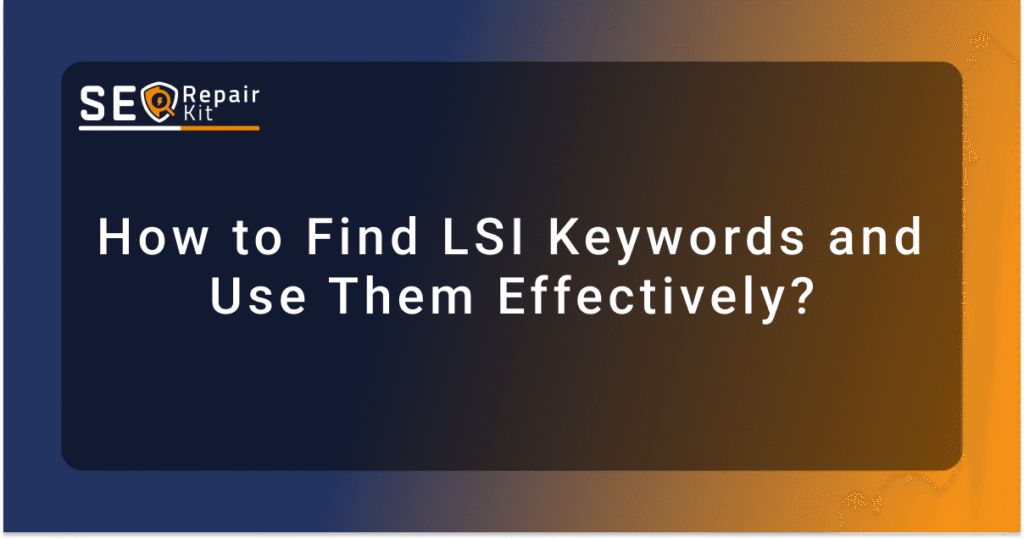 SEO Repair Kit

How to Find LSI Keywords and Use Them Effectively?